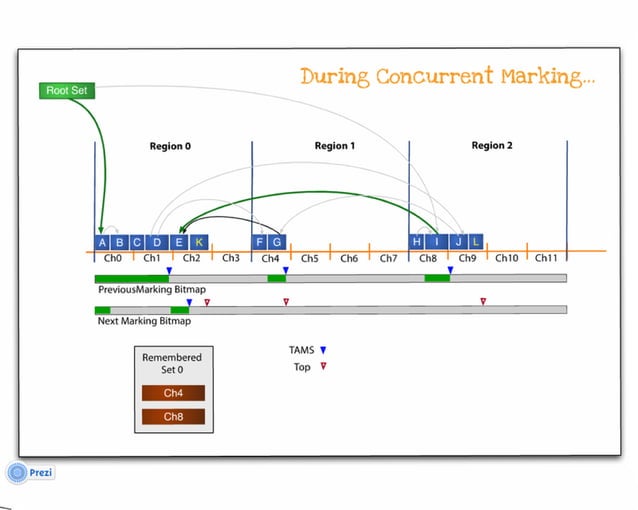 During Concurrent Marking...

Root Set

Region 0

Region 1

Region 2

A B C D E K

F G

H I J L

Ch0 Ch1 Ch2 Ch3 Ch4 Ch5 Ch6 Ch7 Ch8 Ch9 Ch10 Ch11

PreviousMarking Bitmap

Next Marking Bitmap

Remembered Set 0

Ch4

Ch8

TAMS

Top

Prezi